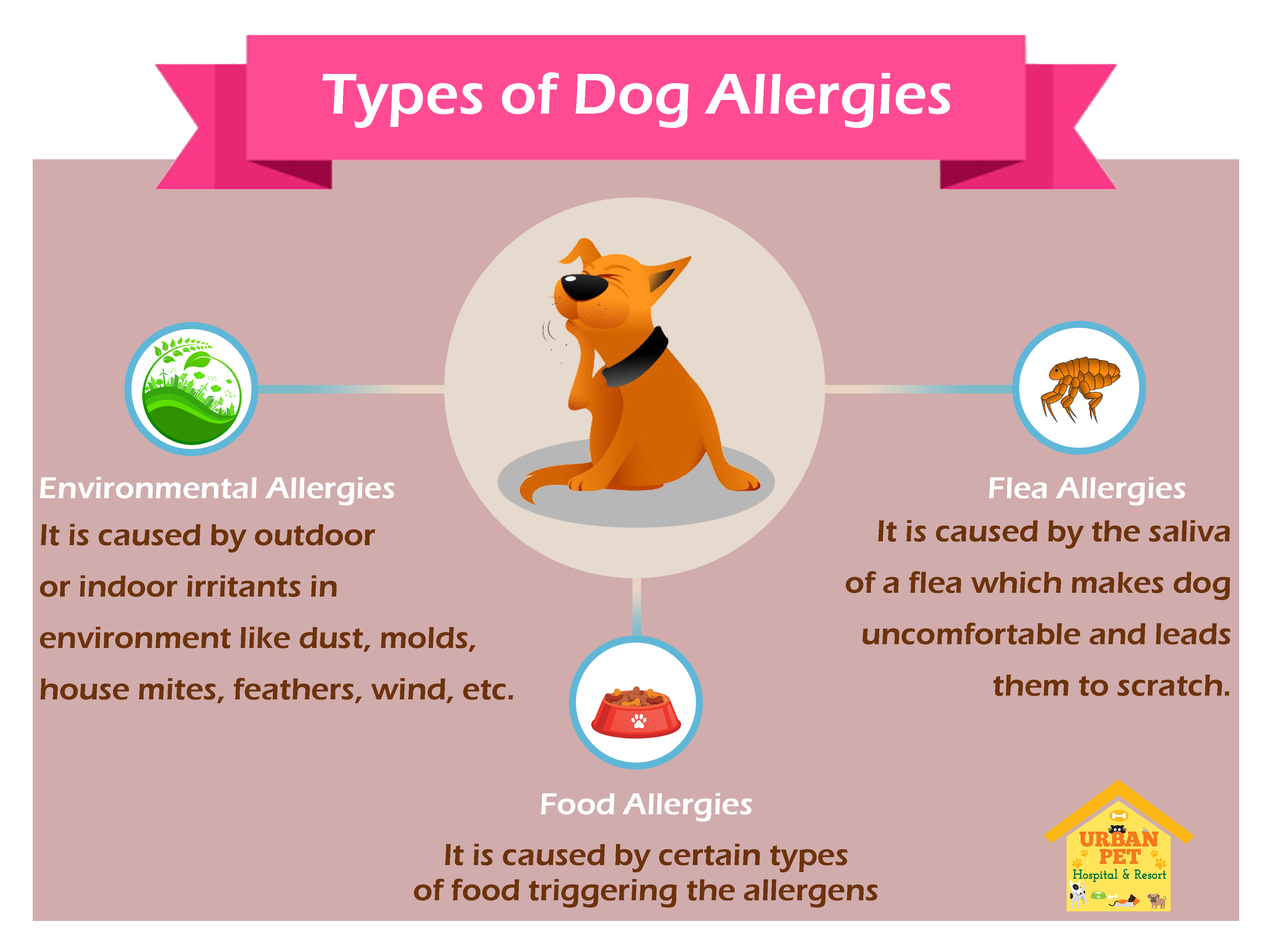 Types of Dog Allergies

Environmental Allergies

It is caused by outdoor or indoor irritants in environment like dust, molds, house mites, feathers, wind, etc.

Flea Allergies

It is caused by the saliva of a flea which makes dog uncomfortable and leads them to scratch.

Food Allergies

It is caused by certain types of food triggering the allergens

URBAN PET
Hospital & Resort